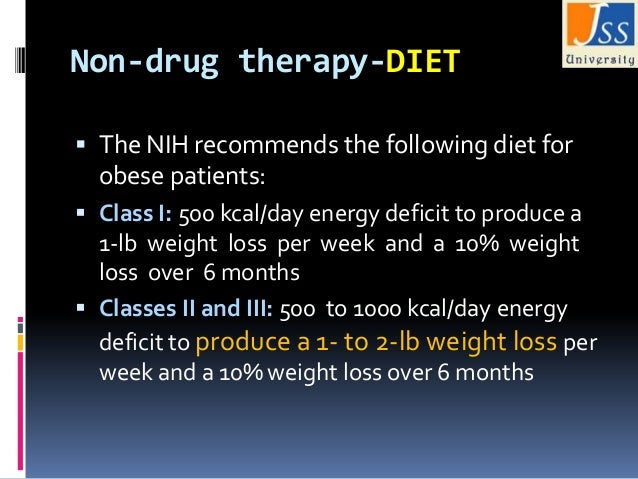 JSS
University

Non-drug therapy-DIET

▪ The NIH recommends the following diet for obese patients:

▪ Class I: 500 kcal/day energy deficit to produce a 1-lb weight loss per week and a 10% weight loss over 6 months

▪ Classes II and III: 500 to 1000 kcal/day energy deficit to produce a 1- to 2-lb weight loss per week and a 10% weight loss over 6 months